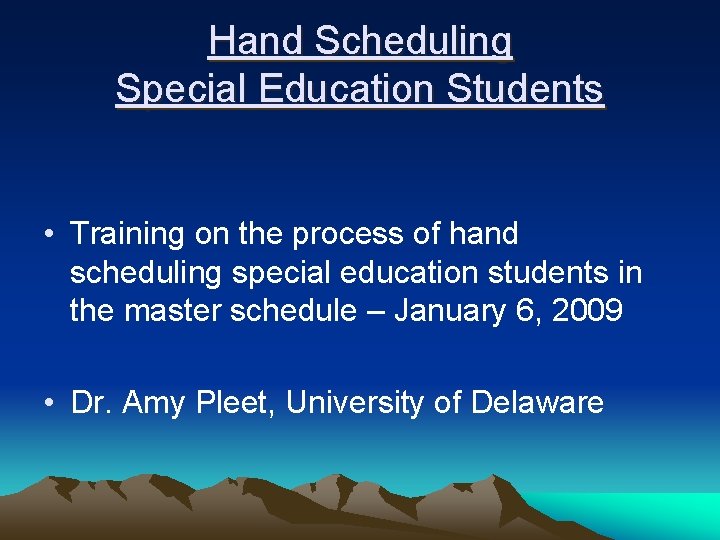 Hand Scheduling
Special Education Students

• Training on the process of hand scheduling special education students in the master schedule – January 6, 2009

• Dr. Amy Pleet, University of Delaware